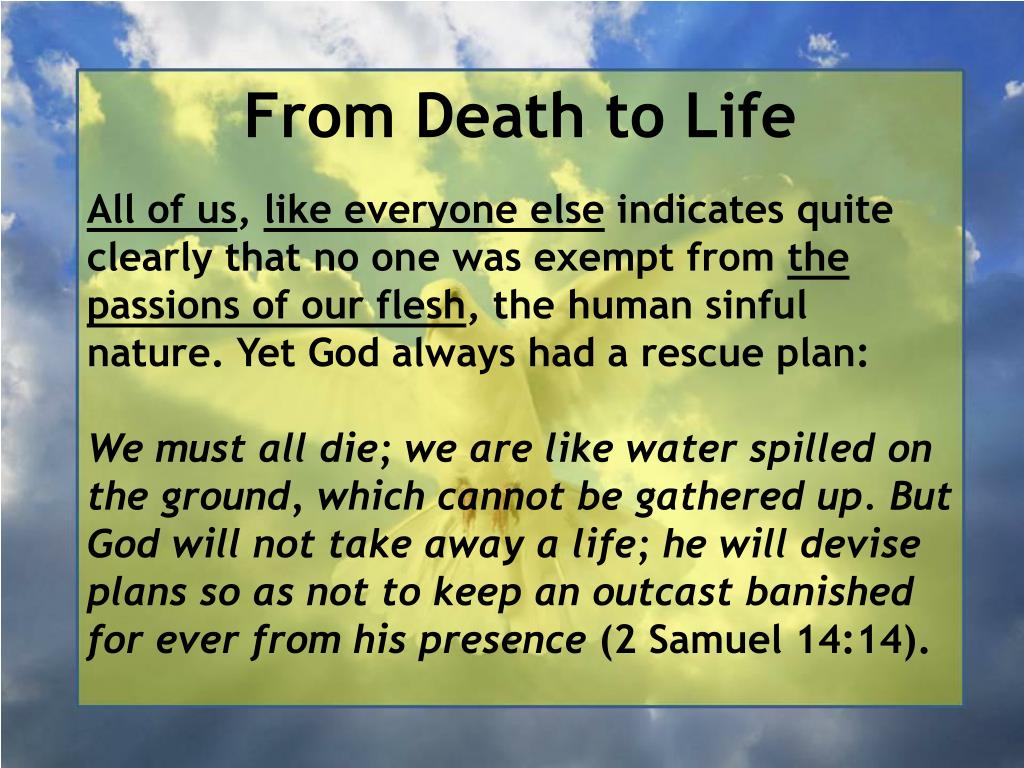 From Death to Life

All of us, like everyone else indicates quite clearly that no one was exempt from the passions of our flesh, the human sinful nature. Yet God always had a rescue plan:

We must all die; we are like water spilled on the ground, which cannot be gathered up. But God will not take away a life; he will devise plans so as not to keep an outcast banished for ever from his presence (2 Samuel 14:14).